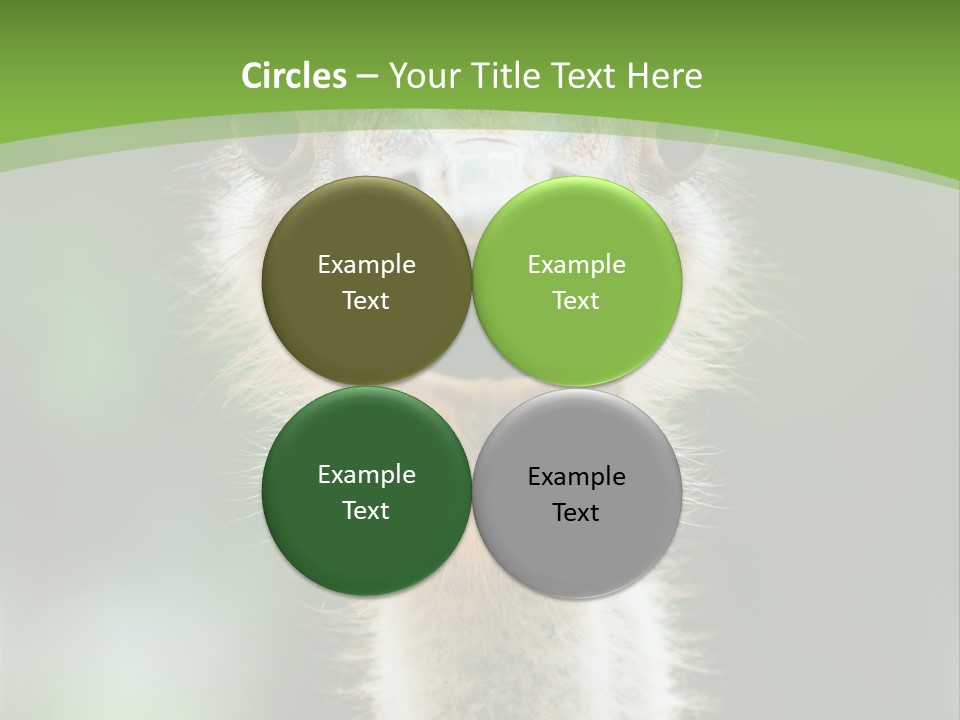 Circles – Your Title Text Here

Example Text

Example Text

Example Text

Example Text